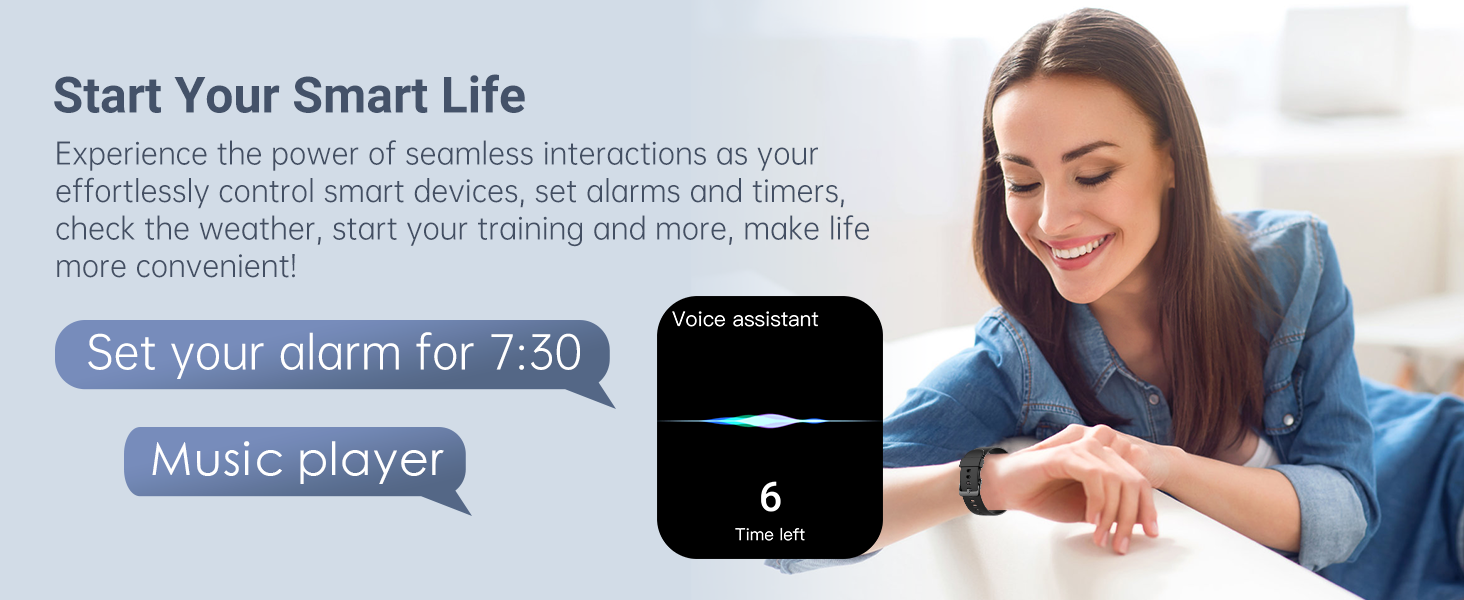 Start Your Smart Life

Experience the power of seamless interactions as your effortlessly control smart devices, set alarms and timers, check the weather, start your training and more, make life more convenient!

Set your alarm for 7:30

Music player

Voice assistant

6

Time left